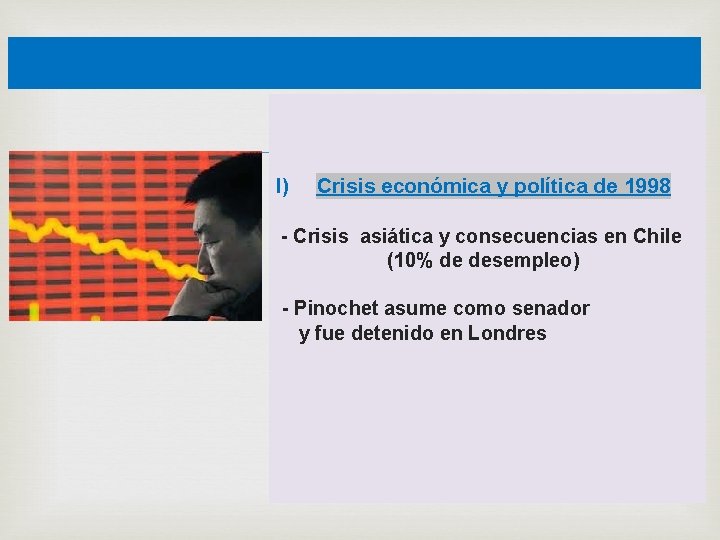 I) Crisis económica y política de 1998

- Crisis asiática y consecuencias en Chile (10% de desempleo)

- Pinochet asume como senador y fue detenido en Londres